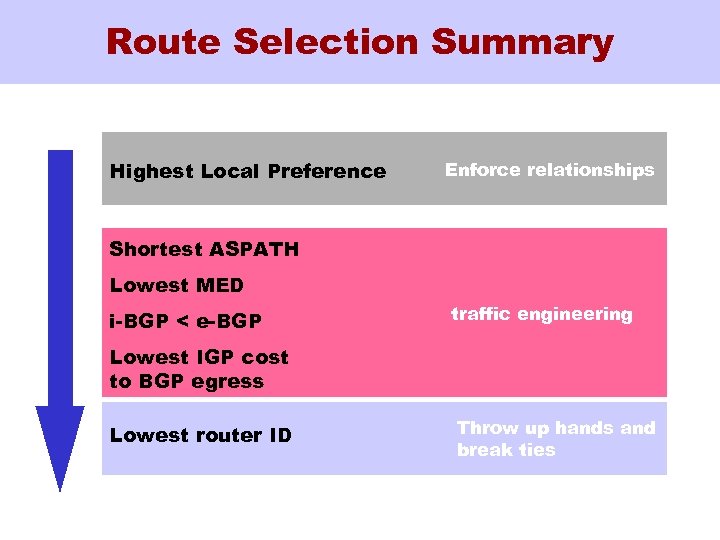 Route Selection Summary

Highest Local Preference

Enforce relationships

Shortest ASPATH

Lowest MED

i-BGP < e-BGP

Lowest IGP cost to BGP egress

traffic engineering

Lowest router ID

Throw up hands and break ties